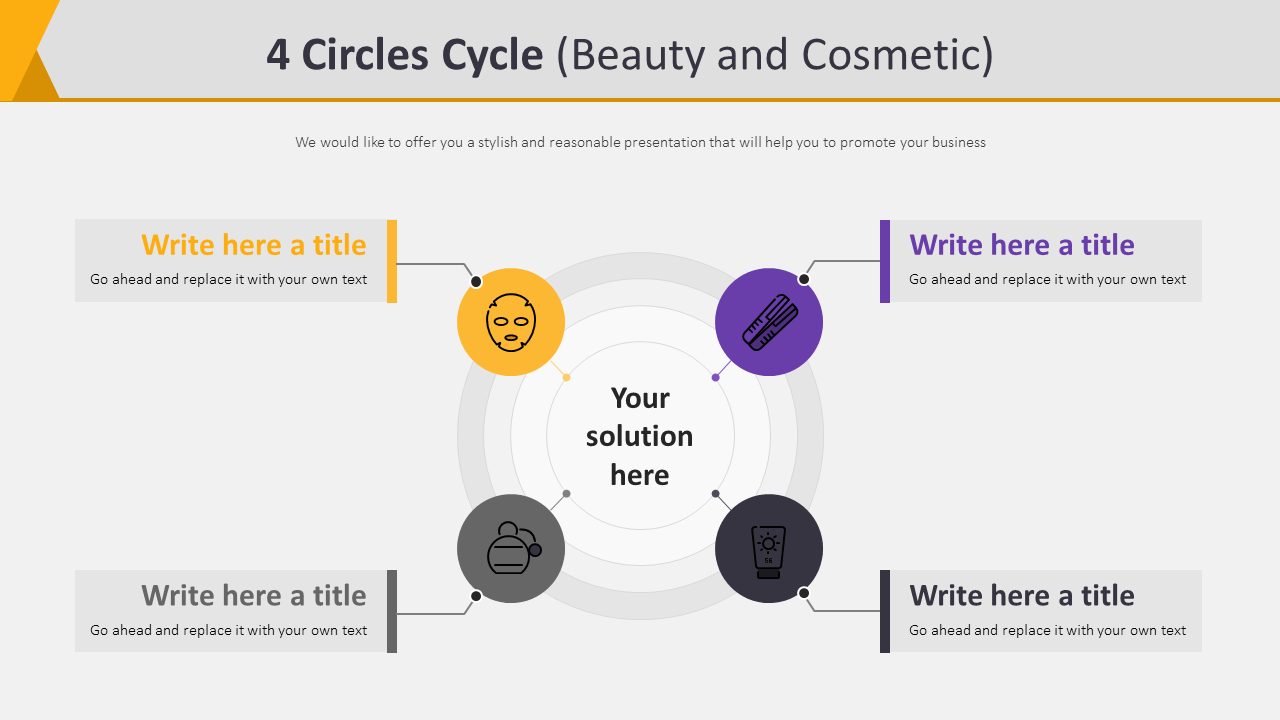 4 Circles Cycle (Beauty and Cosmetic)

We would like to offer you a stylish and reasonable presentation that will help you to promote your business

Write here a title
Go ahead and replace it with your own text

Write here a title
Go ahead and replace it with your own text

Your solution here

Write here a title
Go ahead and replace it with your own text

Write here a title
Go ahead and replace it with your own text